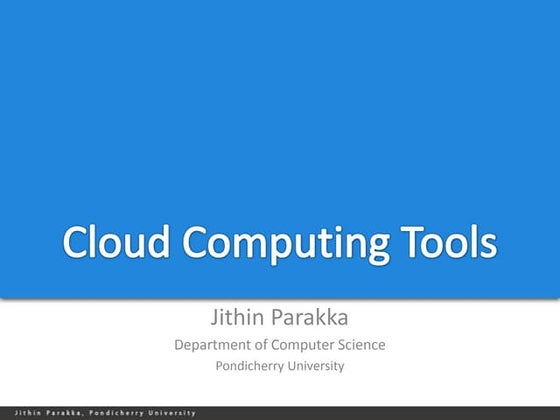 Cloud Computing Tools

Jithin Parakka

Department of Computer Science

Pondicherry University

Jithin Parakka, Pondicherry University